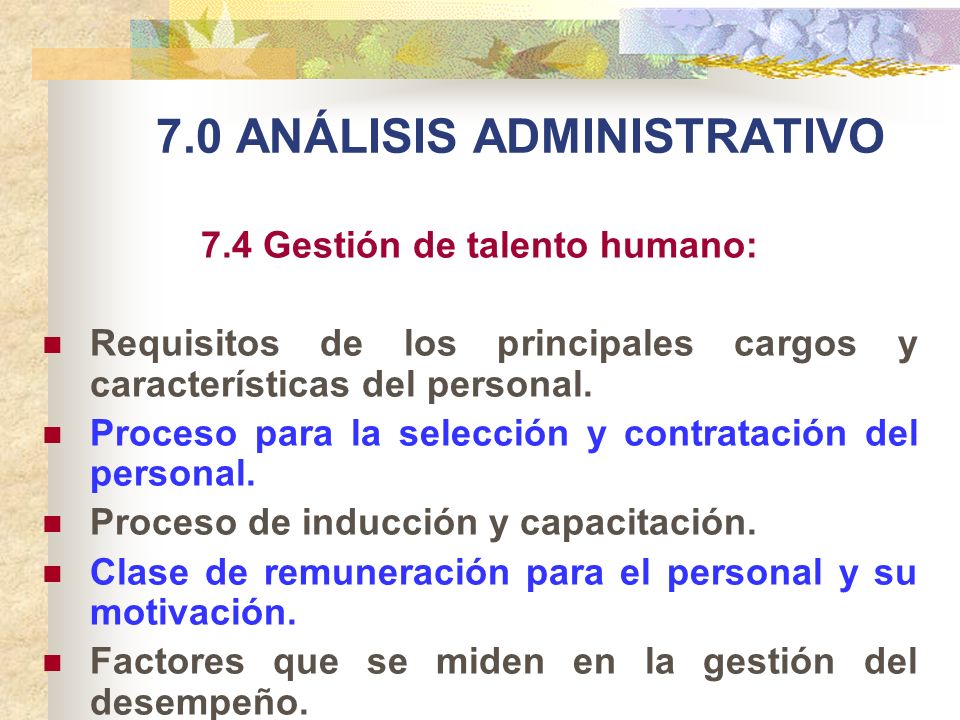 7.0 ANÁLISIS ADMINISTRATIVO

7.4 Gestión de talento humano:

- Requisitos de los principales cargos y características del personal.
- Proceso para la selección y contratación del personal.
- Proceso de inducción y capacitación.
- Clase de remuneración para el personal y su motivación.
- Factores que se miden en la gestión del desempeño.